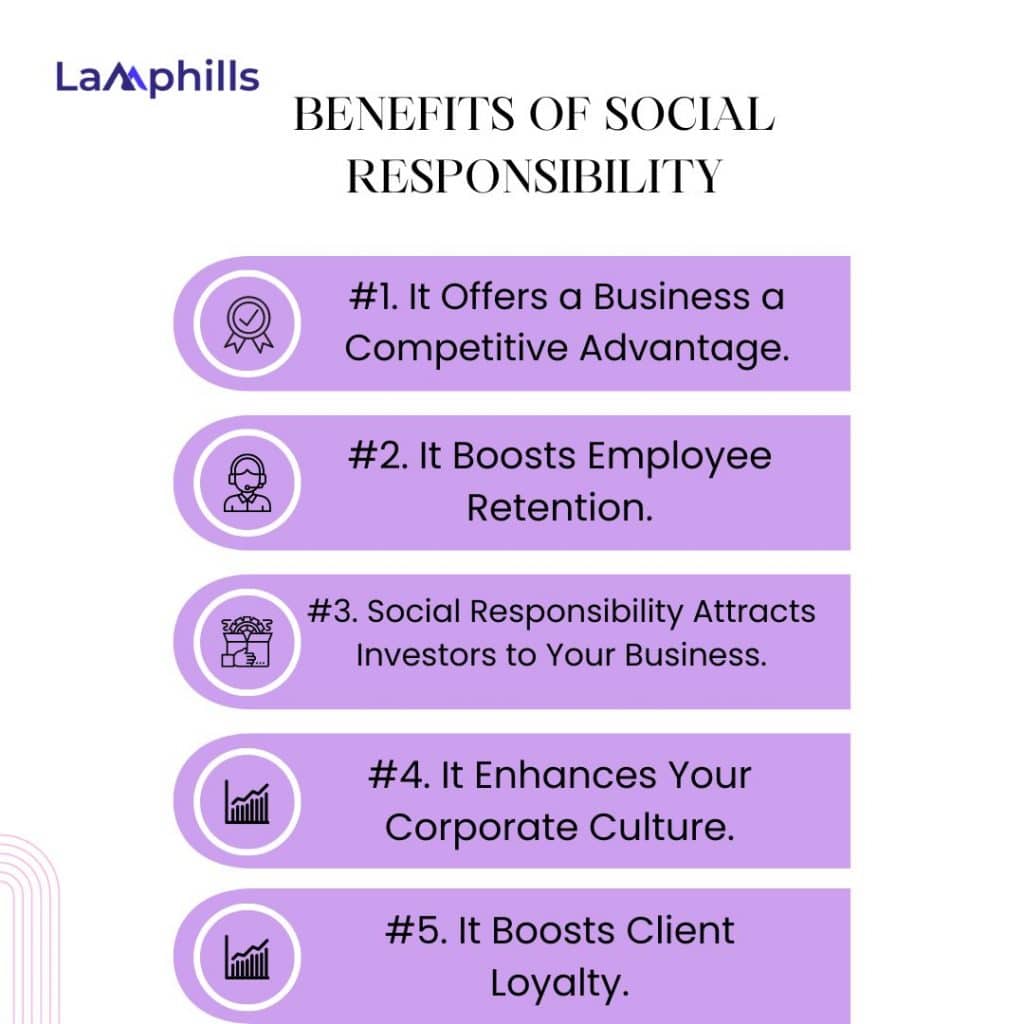 Lamphills

BENEFITS OF SOCIAL RESPONSIBILITY

#1. It Offers a Business a Competitive Advantage.

#2. It Boosts Employee Retention.

#3. Social Responsibility Attracts Investors to Your Business.

#4. It Enhances Your Corporate Culture.

#5. It Boosts Client Loyalty.